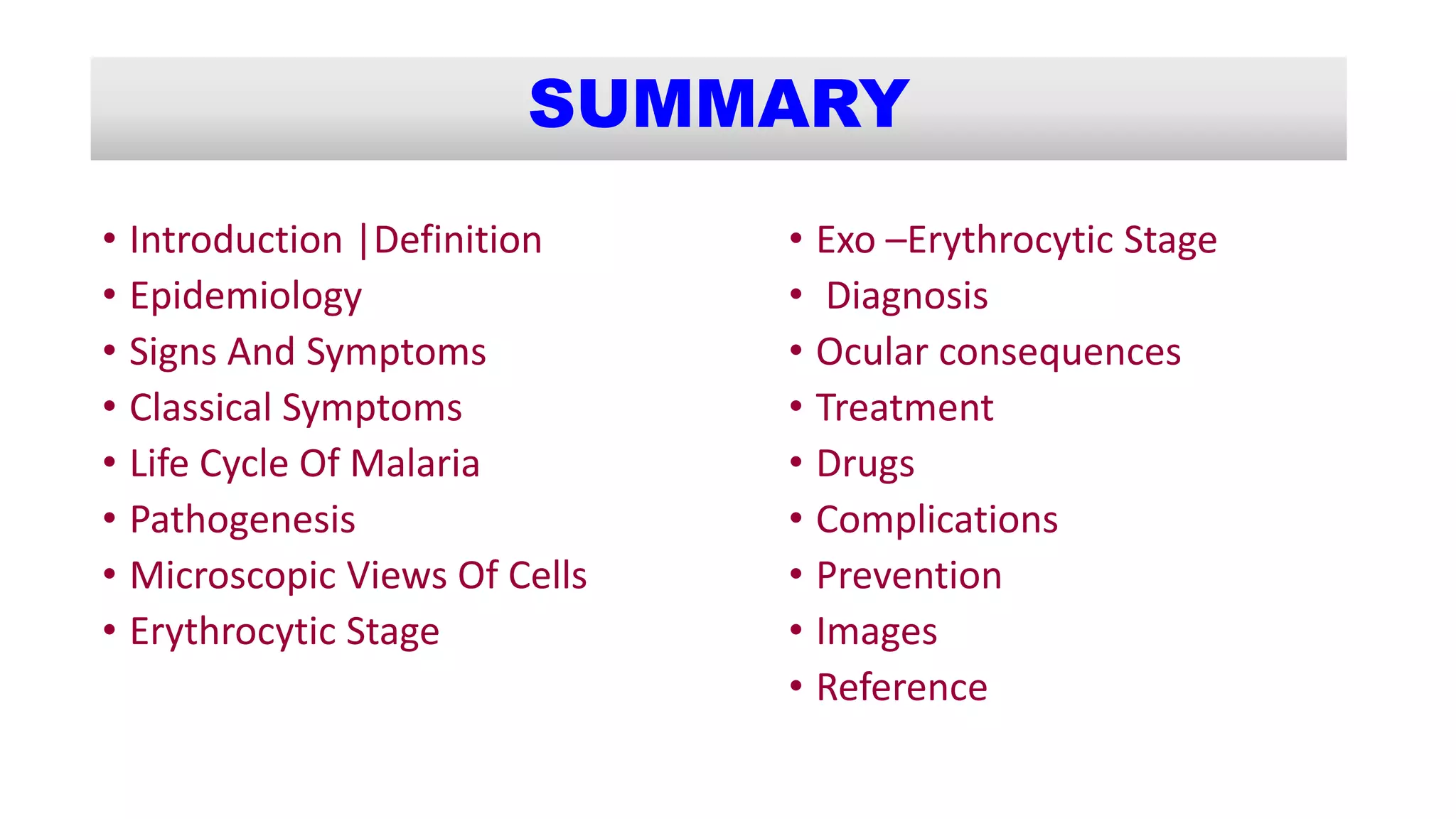 SUMMARY

• Introduction |Definition
• Epidemiology
• Signs And Symptoms
• Classical Symptoms
• Life Cycle Of Malaria
• Pathogenesis
• Microscopic Views Of Cells
• Erythrocytic Stage

• Exo –Erythrocytic Stage
• Diagnosis
• Ocular consequences
• Treatment
• Drugs
• Complications
• Prevention
• Images
• Reference